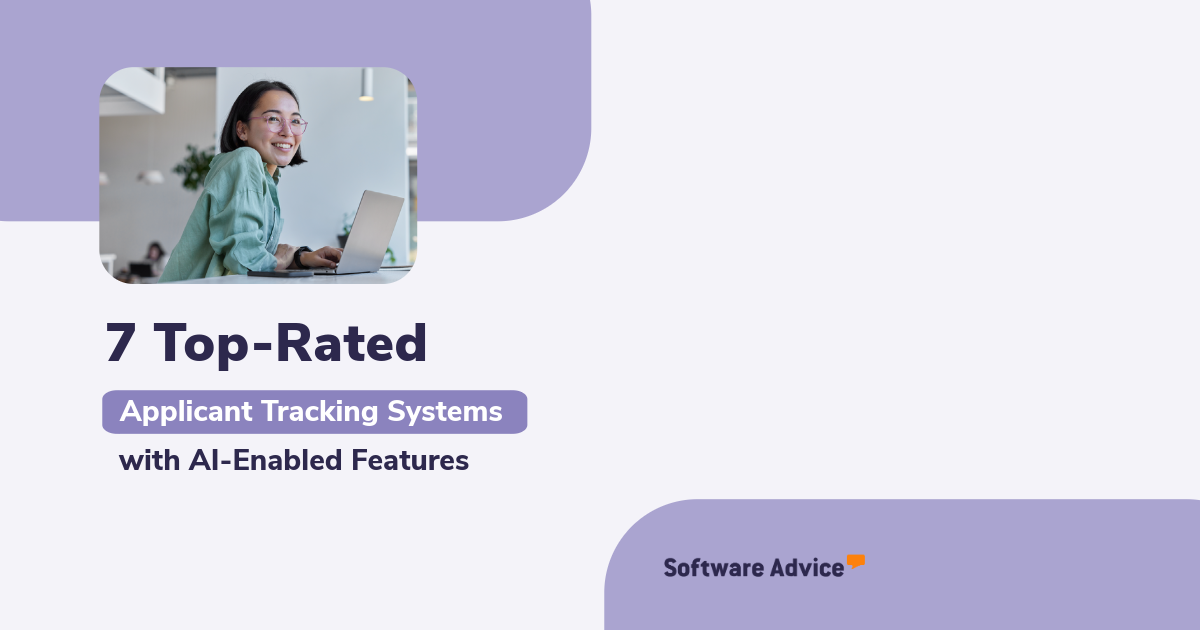 7 Top-Rated

Applicant Tracking Systems

with AI-Enabled Features

Software Advice